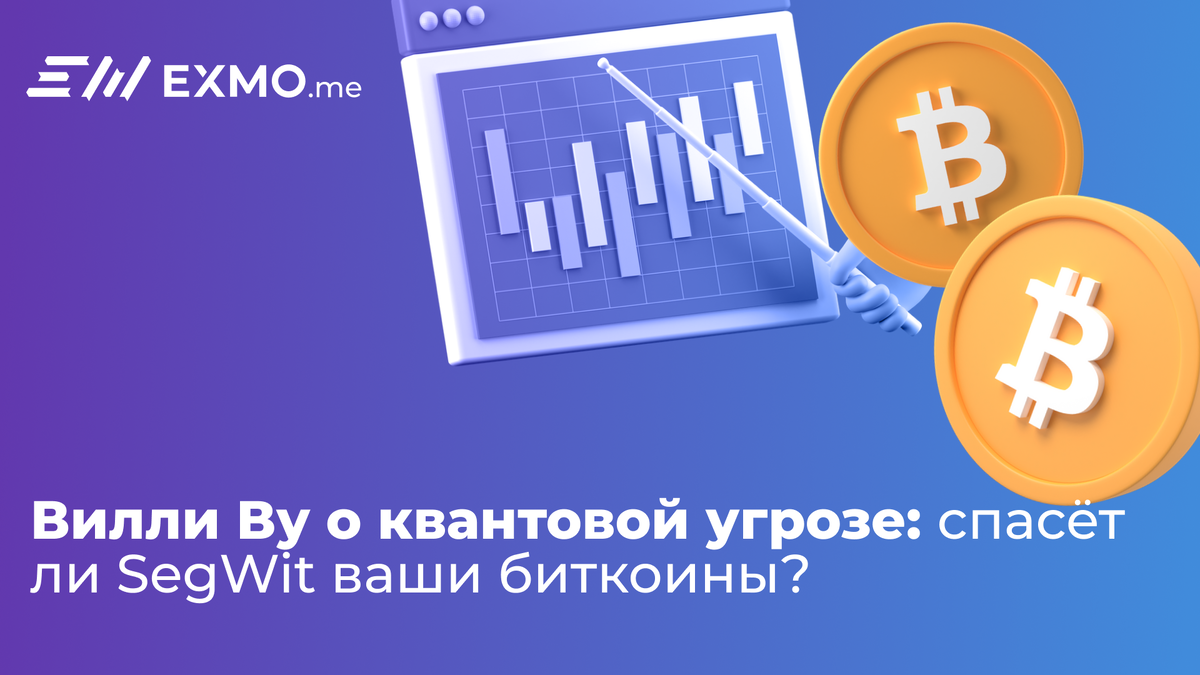 EXMO.me

Вилли Ву о квантовой угрозе: спасёт ли SegWit ваши биткоины?